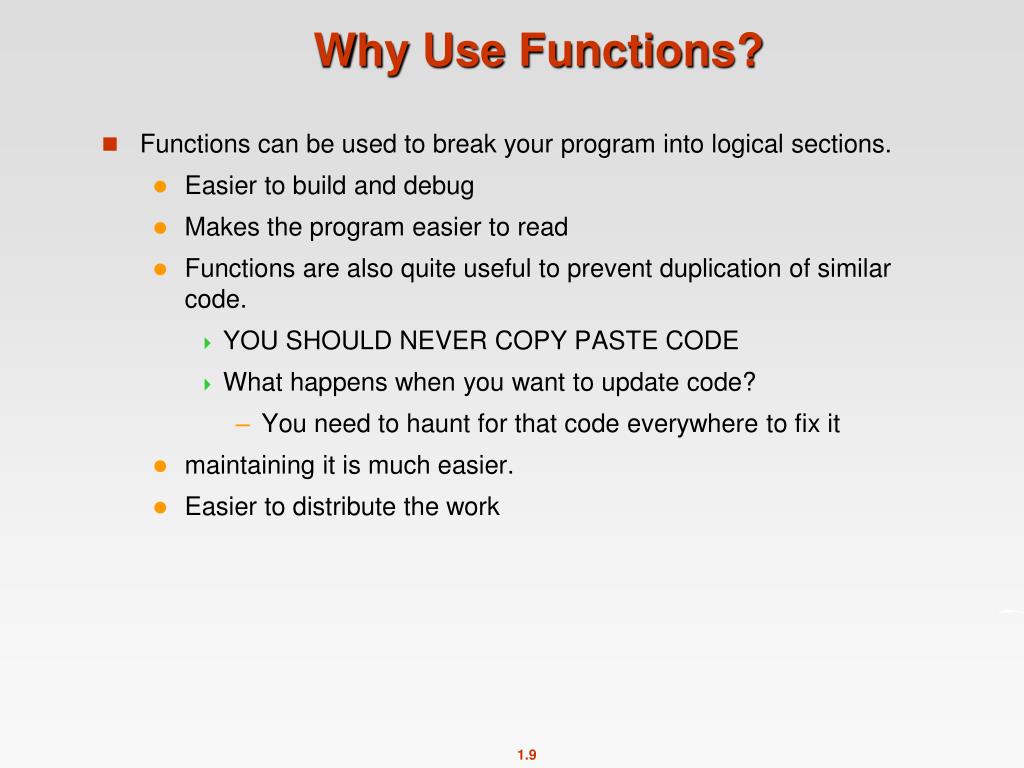 Why Use Functions?

Functions can be used to break your program into logical sections.

Easier to build and debug

Makes the program easier to read

Functions are also quite useful to prevent duplication of similar code.

YOU SHOULD NEVER COPY PASTE CODE

What happens when you want to update code?

– You need to haunt for that code everywhere to fix it

maintaining it is much easier.

Easier to distribute the work

1.9